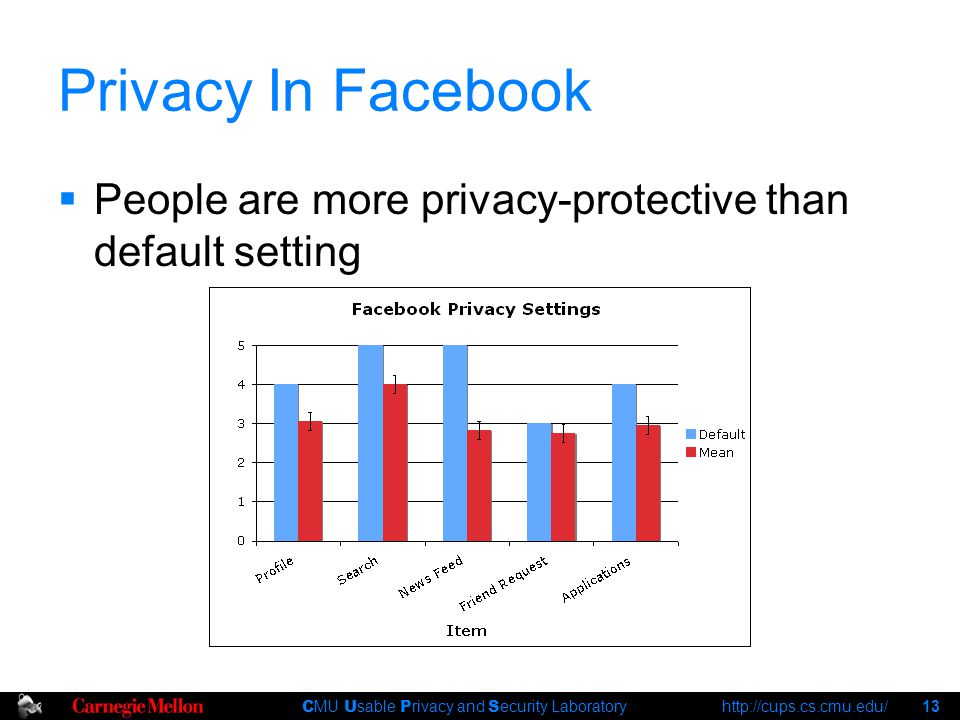 Privacy In Facebook

▪ People are more privacy-protective than default setting

Facebook Privacy Settings

5
4
3
2
1
0

Default
Mean

Profile
Search
News Feed
Friend Request
Applications

Item

Carnegie Mellon

CMU Usable Privacy and Security Laboratory

http://cups.cs.cmu.edu/

13